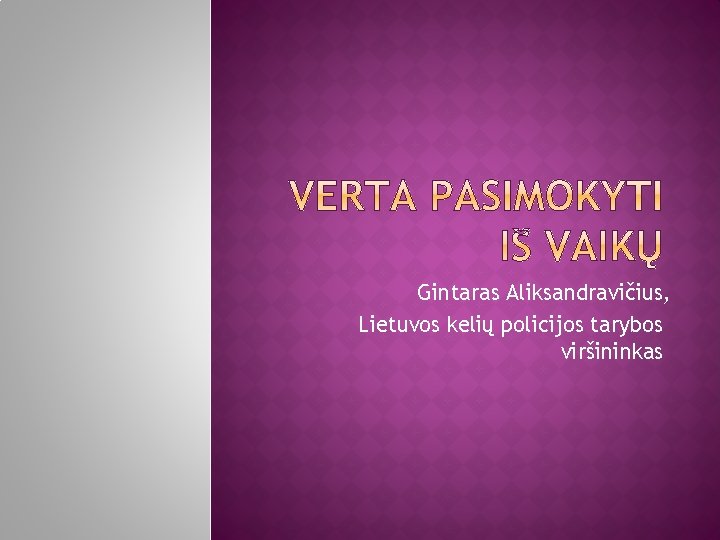 VERTA PASIMOKYTI IŠ VAIKŲ

Gintaras Aliksandravičius,
Lietuvos kelių policijos tarybos viršininkas